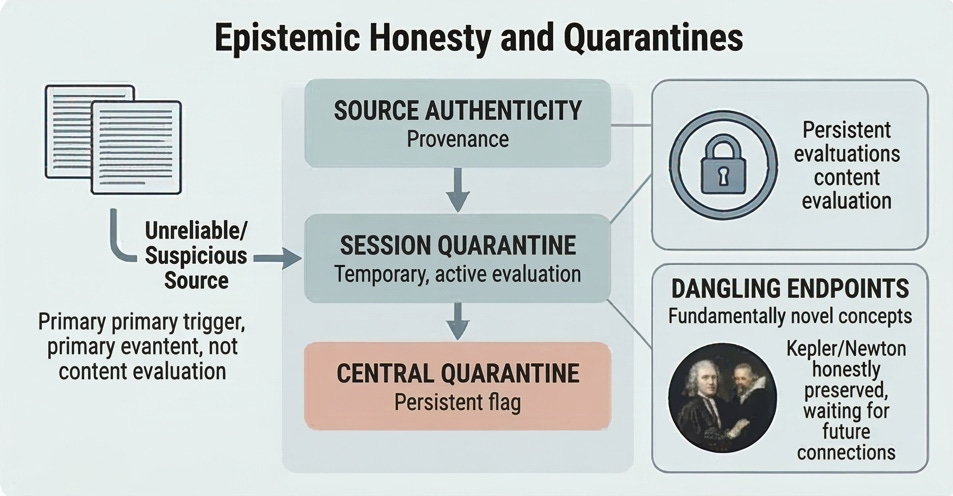 Epistemic Honesty and Quarantines

Unreliable/ Suspicious Source

Primary primary trigger, primary evantent, not content evaluation

SOURCE AUTHENTICITY
Provenance

SESSION QUARANTINE
Temporary, active evaluation

CENTRAL QUARANTINE
Persistent flag

Persistent evaltuations content evaluation

DANGLING ENDPOINTS
Fundamentally novel concepts

Kepler/Newton honestly preserved, waiting for future connections